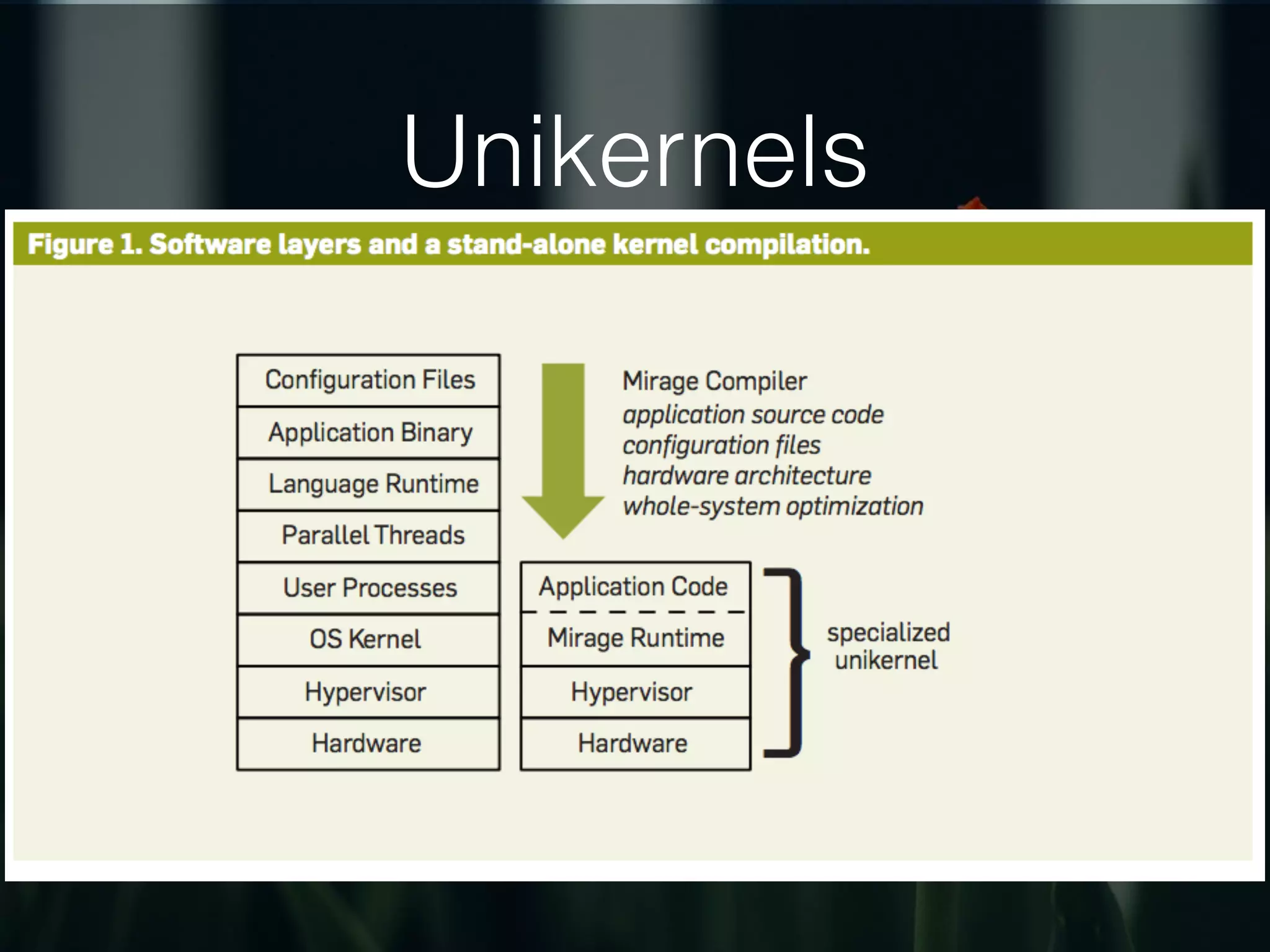 Unikernels

Figure 1. Software layers and a stand-alone kernel compilation.

Configuration Files
Application Binary
Language Runtime
Parallel Threads
User Processes
OS Kernel
Hypervisor
Hardware

Mirage Compiler
application source code
configuration files
hardware architecture
whole-system optimization

Application Code
Mirage Runtime
Hypervisor
Hardware

specialized unikernel